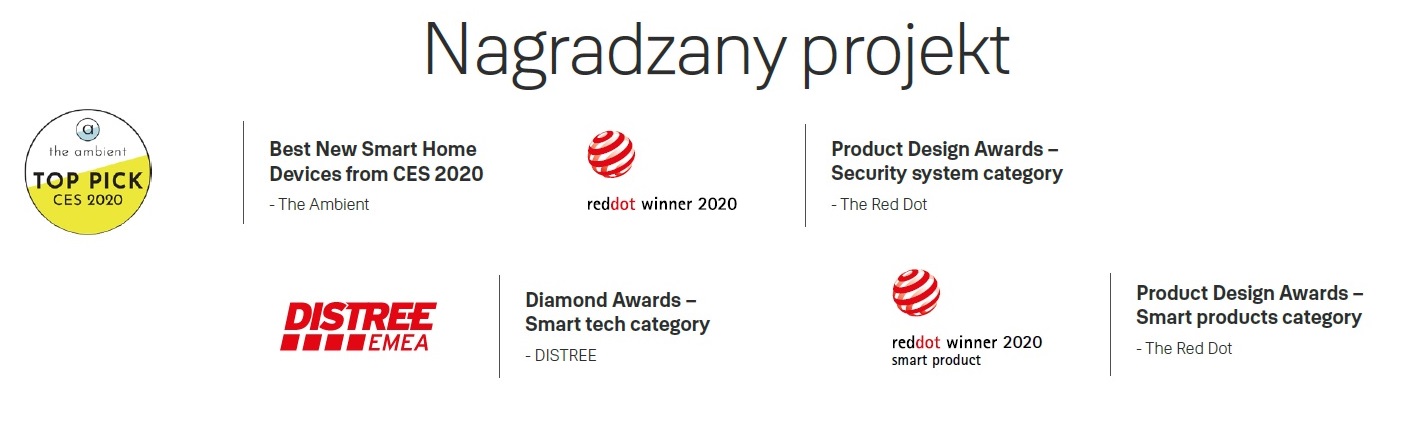 Nagradzany projekt

a
the ambient
TOP PICK
CES 2020

Best New Smart Home Devices from CES 2020
- The Ambient

reddot winner 2020

Product Design Awards – Security system category
- The Red Dot

DISTREE EMEA

Diamond Awards – Smart tech category
- DISTREE

reddot winner 2020
smart product

Product Design Awards – Smart products category
- The Red Dot